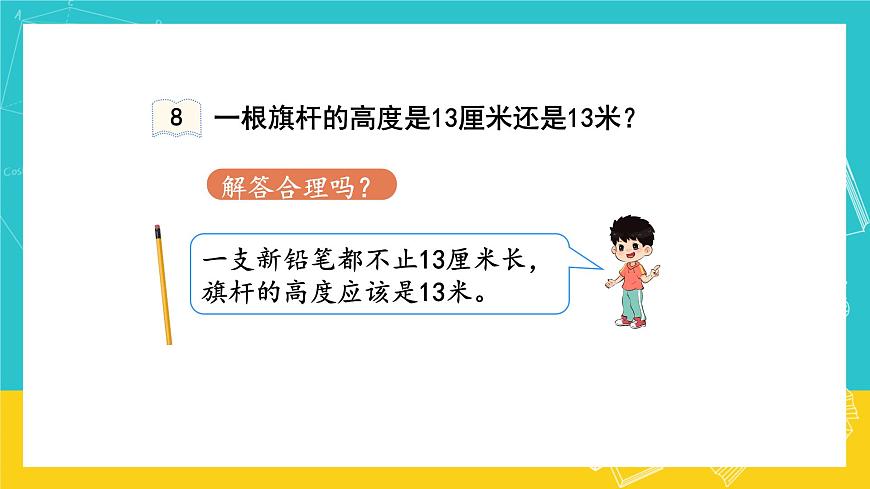 8 一根旗杆的高度是13厘米还是13米？

解答合理吗？

一支新铅笔都不止13厘米长，旗杆的高度应该是13米。